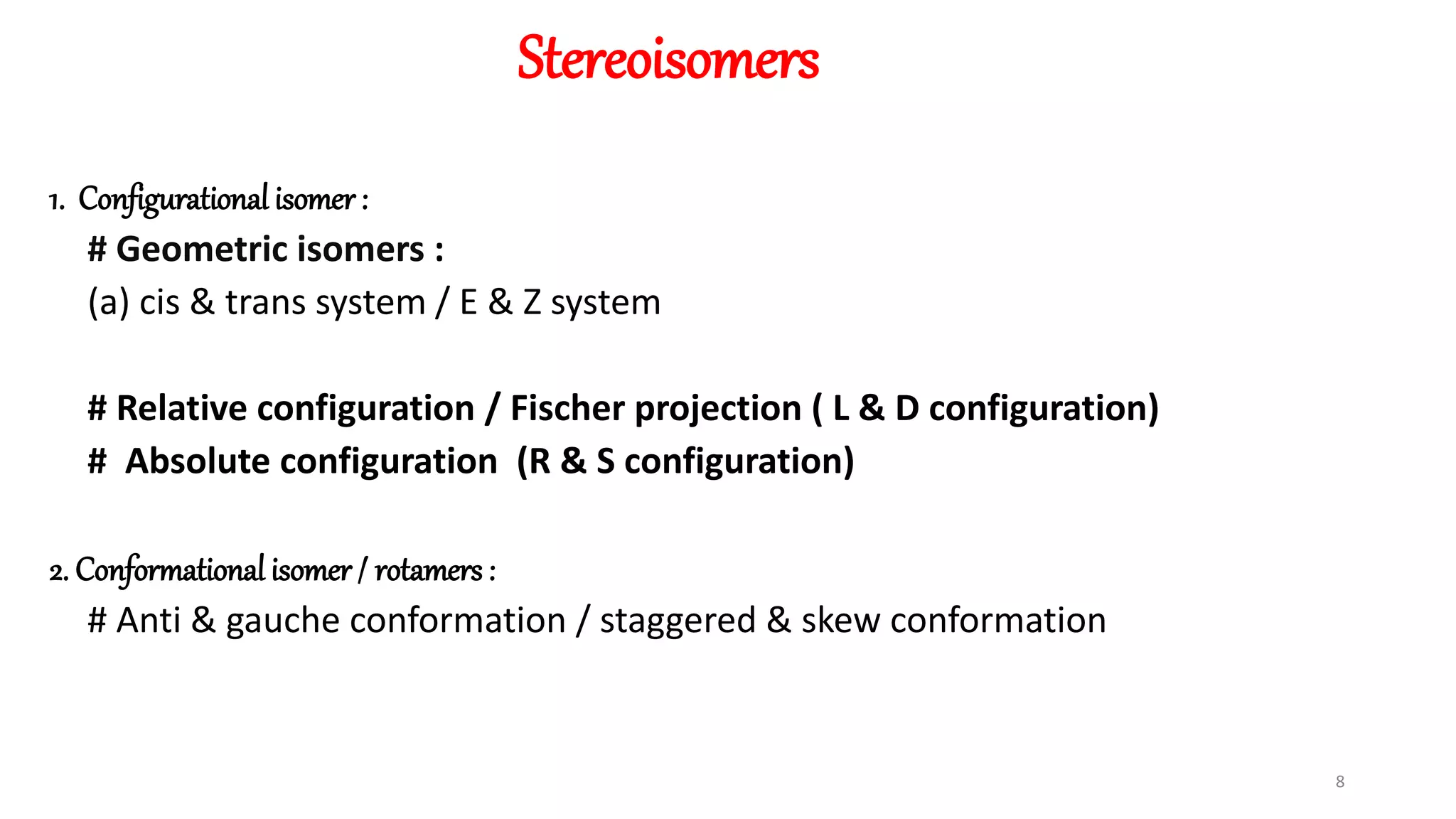 Stereoisomers

1. Configurational isomer :
# Geometric isomers :
(a) cis & trans system / E & Z system

# Relative configuration / Fischer projection ( L & D configuration)
# Absolute configuration (R & S configuration)

2. Conformational isomer / rotamers :
# Anti & gauche conformation / staggered & skew conformation

8